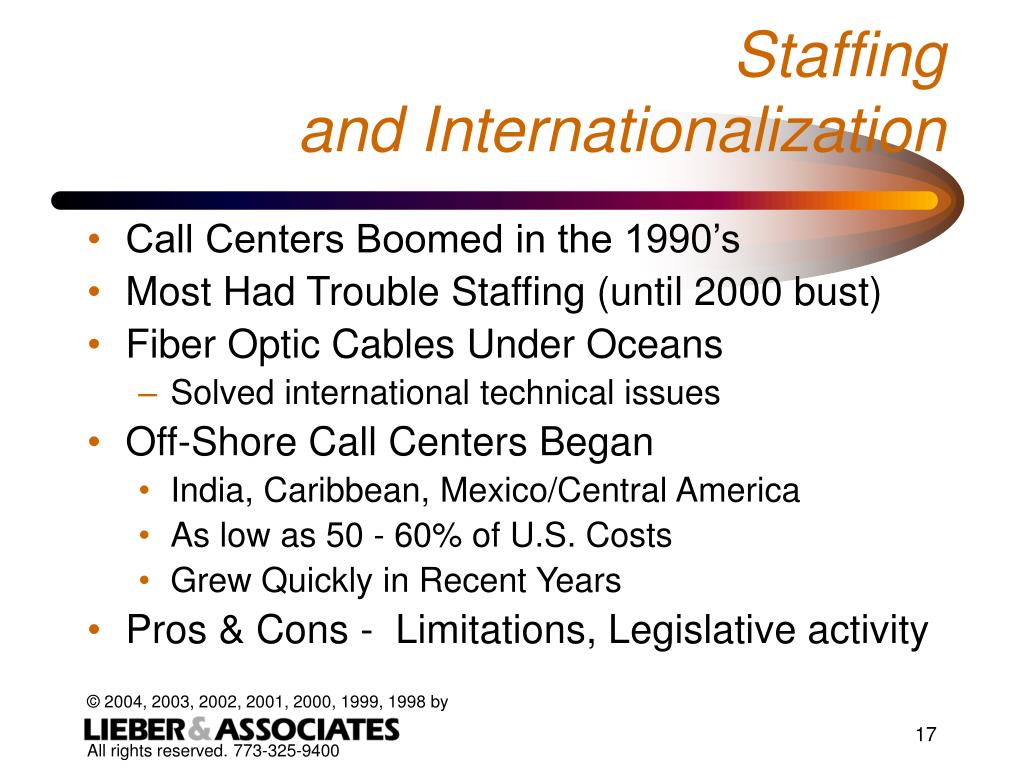 Staffing
and Internationalization

• Call Centers Boomed in the 1990's
• Most Had Trouble Staffing (until 2000 bust)
• Fiber Optic Cables Under Oceans
– Solved international technical issues
• Off-Shore Call Centers Began
• India, Caribbean, Mexico/Central America
• As low as 50 - 60% of U.S. Costs
• Grew Quickly in Recent Years
• Pros & Cons - Limitations, Legislative activity

© 2004, 2003, 2002, 2001, 2000, 1999, 1998 by
LIEBER & ASSOCIATES
All rights reserved. 773-325-9400

17